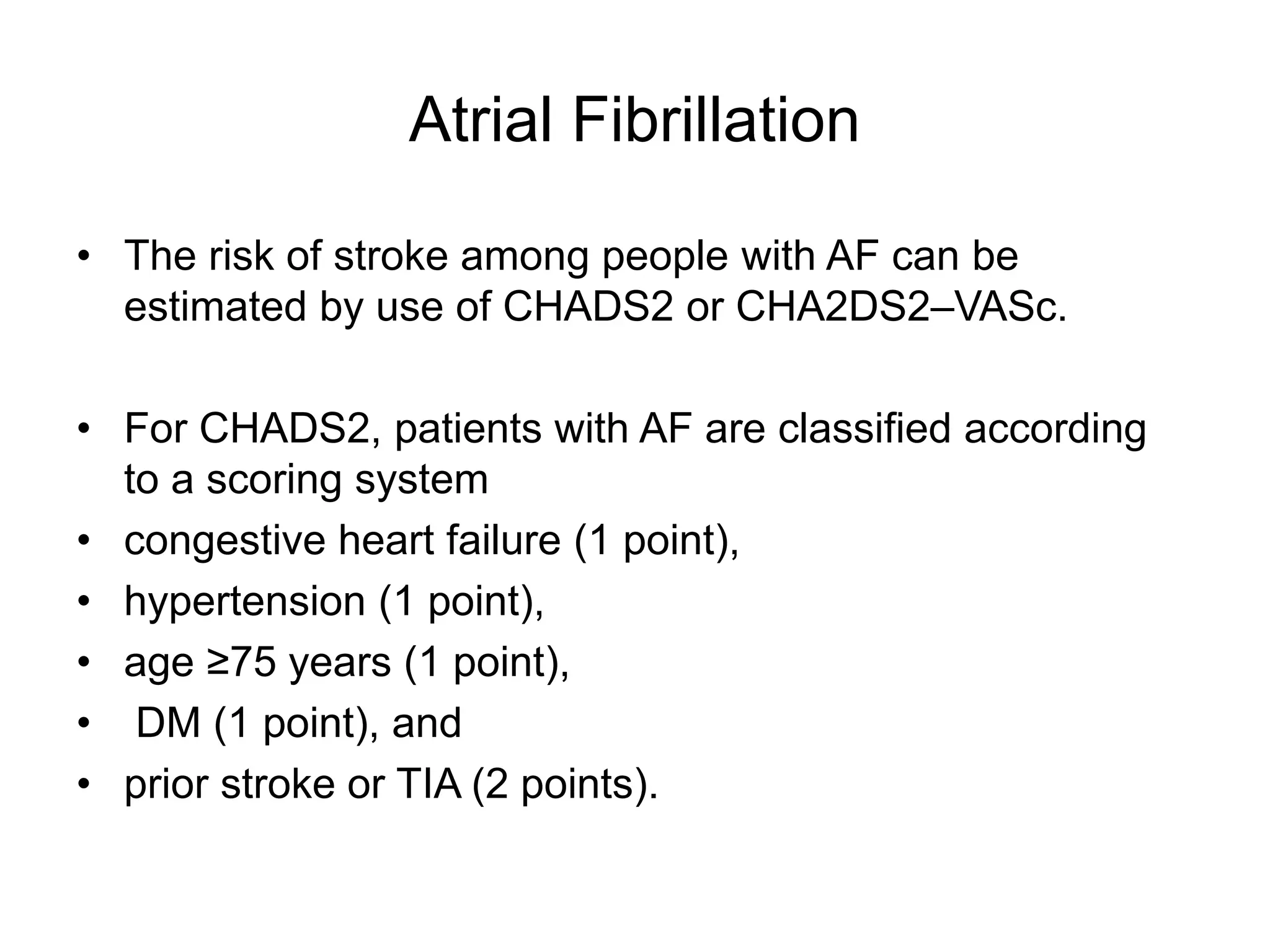 Atrial Fibrillation

• The risk of stroke among people with AF can be estimated by use of CHADS2 or CHA2DS2–VASc.

• For CHADS2, patients with AF are classified according to a scoring system
• congestive heart failure (1 point),
• hypertension (1 point),
• age ≥75 years (1 point),
• DM (1 point), and
• prior stroke or TIA (2 points).